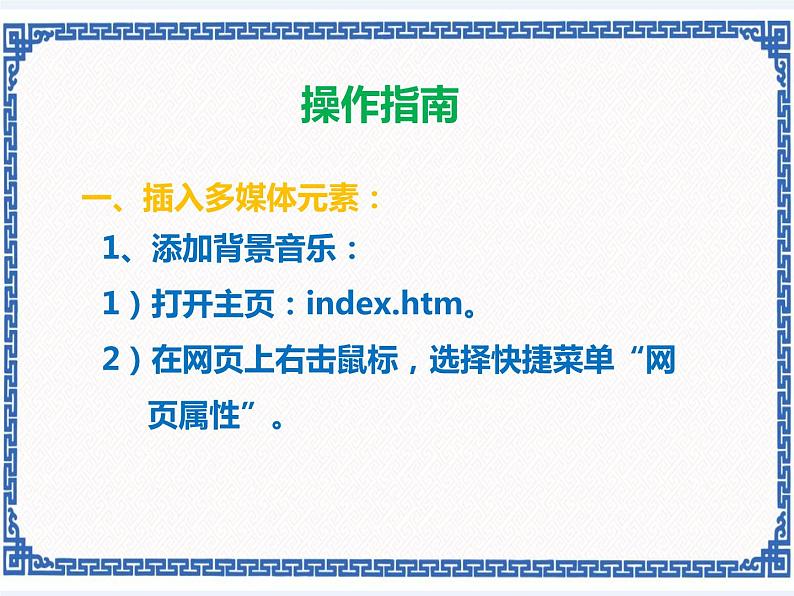 操作指南

一、插入多媒体元素：

1、添加背景音乐：

1）打开主页：index.htm。

2）在网页上右击鼠标，选择快捷菜单“网页属性”。